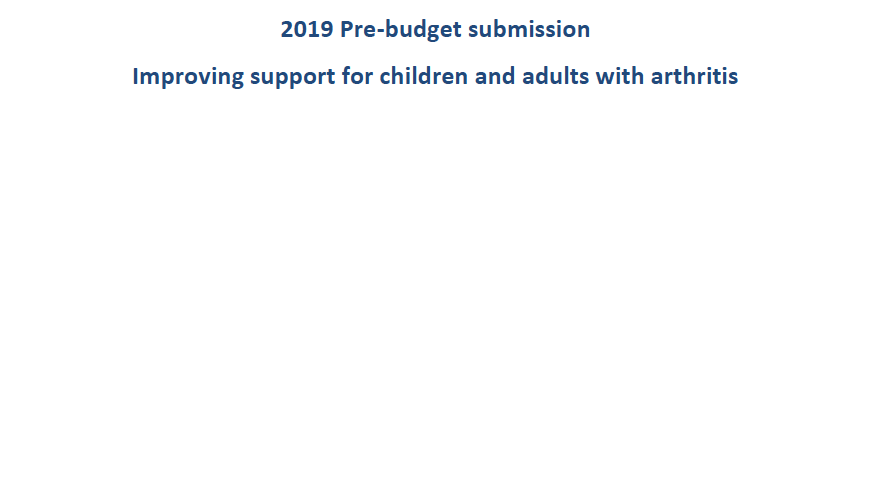 2019 Pre-budget submission

Improving support for children and adults with arthritis